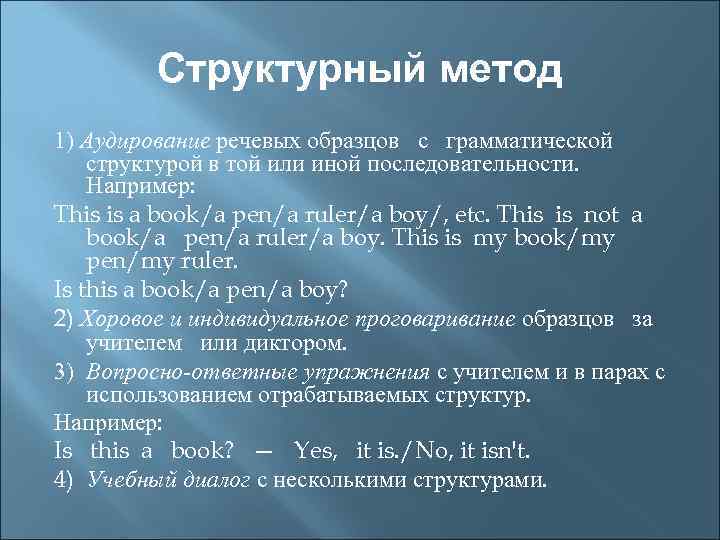 Структурный метод

1) Аудирование речевых образцов с грамматической структурой в той или иной последовательности. Например:

This is a book/a pen/a ruler/a boy/, etc. This is not a book/a pen/a ruler/a boy. This is my book/my pen/my ruler.

Is this a book/a pen/a boy?

2) Хоровое и индивидуальное проговаривание образцов за учителем или диктором.

3) Вопросно-ответные упражнения с учителем и в парах с использованием отрабатываемых структур.

Например:

Is this a book? — Yes, it is./No, it isn't.

4) Учебный диалог с несколькими структурами.